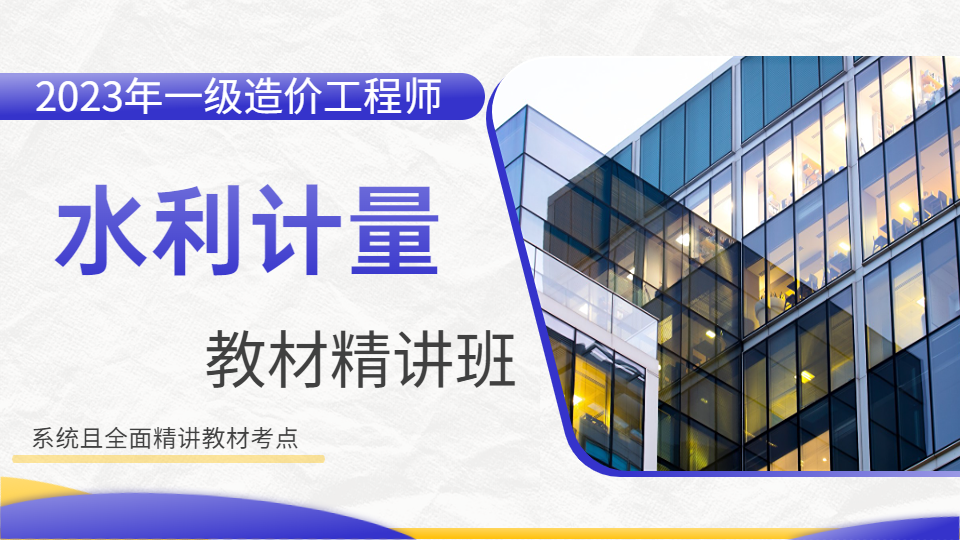 2023年一级造价工程师

水利计量

教材精讲班

系统且全面精讲教材考点